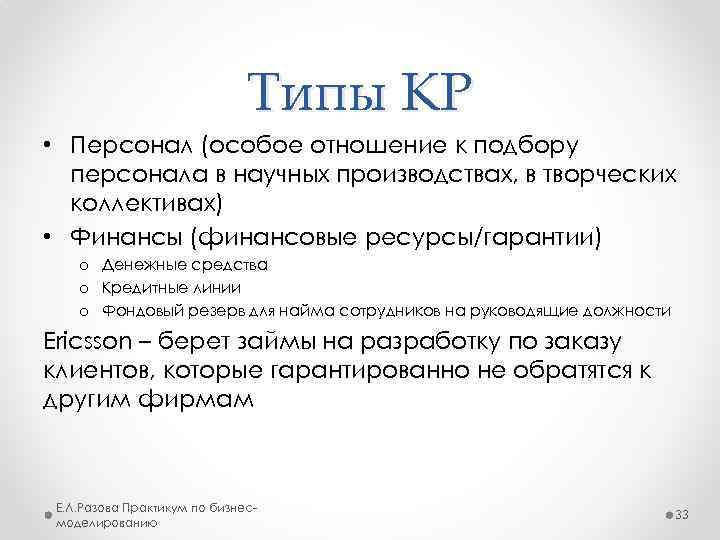 Типы КР

• Персонал (особое отношение к подбору персонала в научных производствах, в творческих коллективах)
• Финансы (финансовые ресурсы/гарантии)
 o Денежные средства
 o Кредитные линии
 o Фондовый резерв для найма сотрудников на руководящие должности

Ericsson – берет займы на разработку по заказу клиентов, которые гарантированно не обратятся к другим фирмам

Е.Л.Разова Практикум по бизнес-моделированию

33